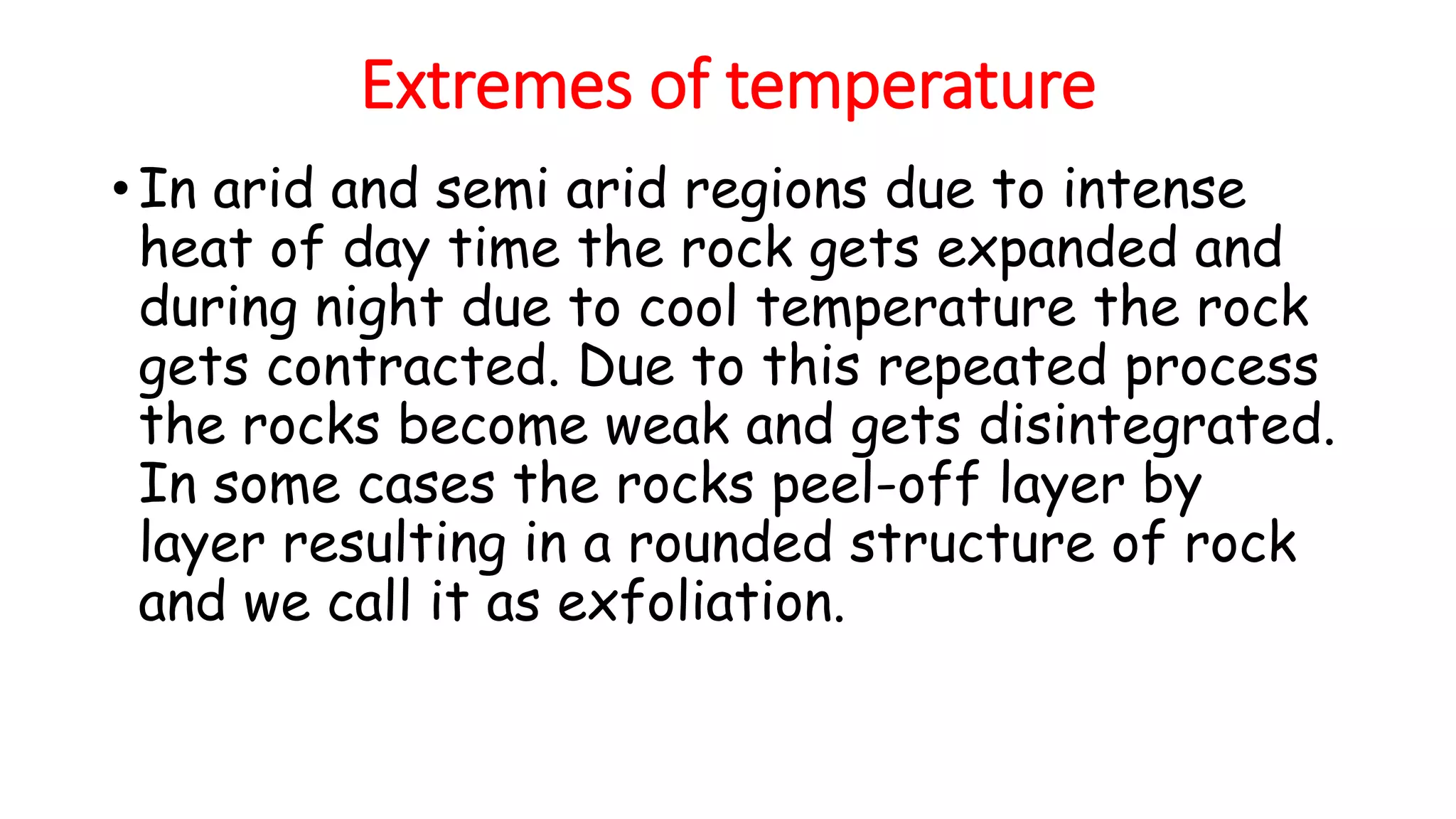 Extremes of temperature

• In arid and semi arid regions due to intense heat of day time the rock gets expanded and during night due to cool temperature the rock gets contracted. Due to this repeated process the rocks become weak and gets disintegrated. In some cases the rocks peel-off layer by layer resulting in a rounded structure of rock and we call it as exfoliation.